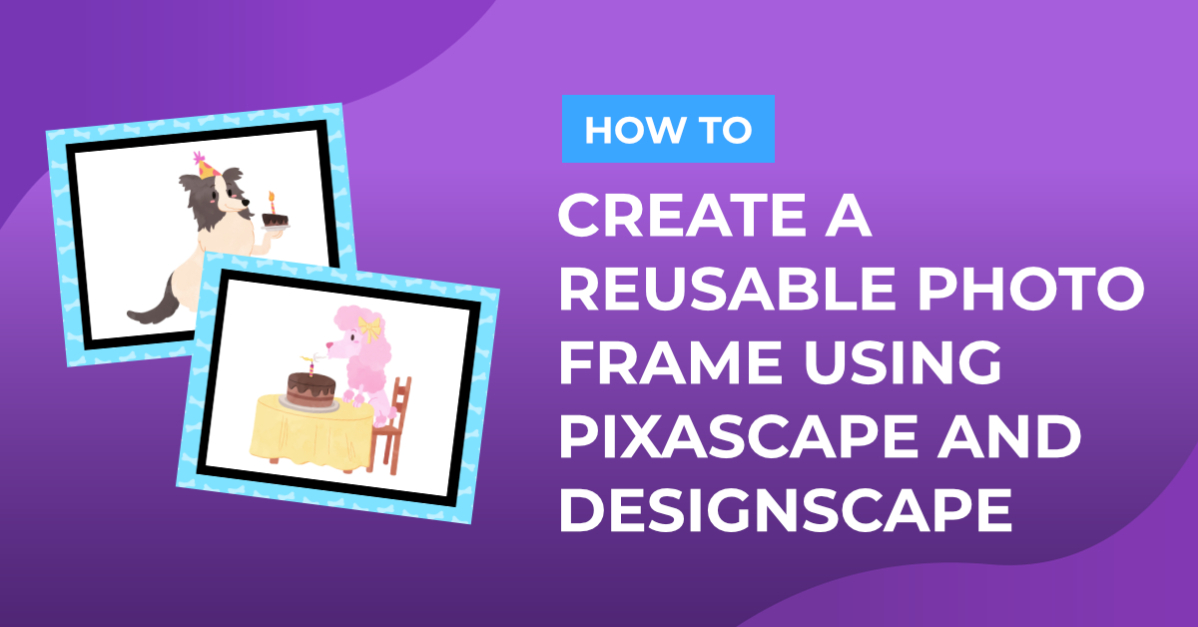 HOW TO

CREATE A REUSABLE PHOTO FRAME USING PIXASCAPE AND DESIGNSCAPE